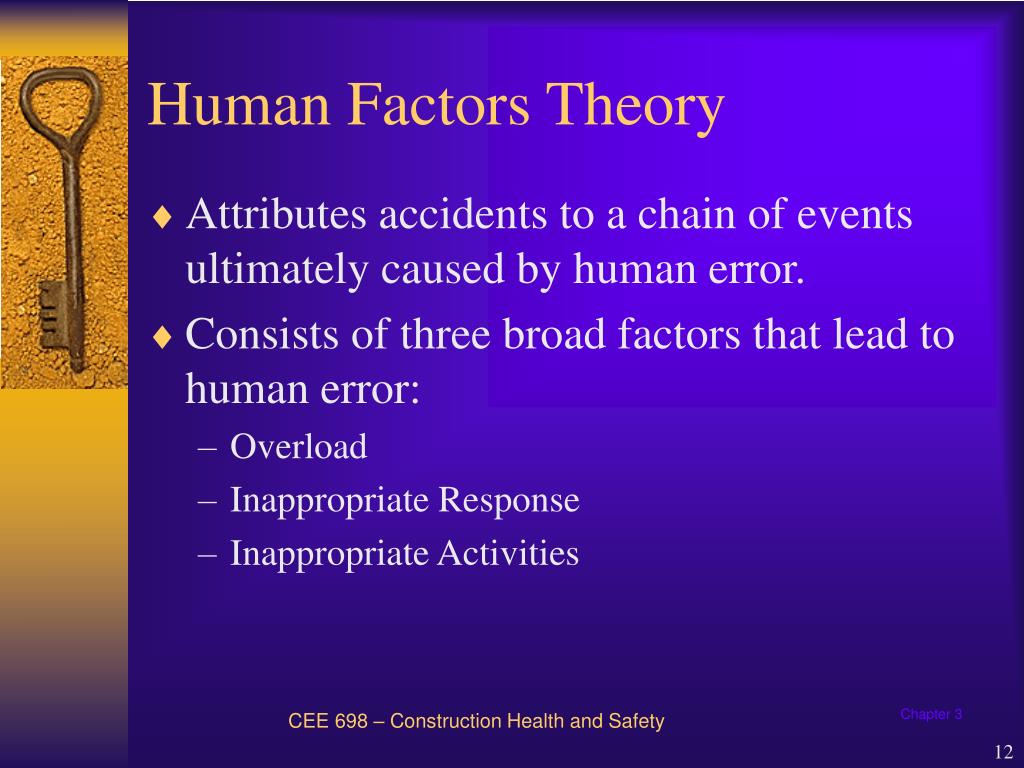 Human Factors Theory

♦ Attributes accidents to a chain of events ultimately caused by human error.

♦ Consists of three broad factors that lead to human error:

– Overload

– Inappropriate Response

– Inappropriate Activities

CEE 698 – Construction Health and Safety

Chapter 3

12